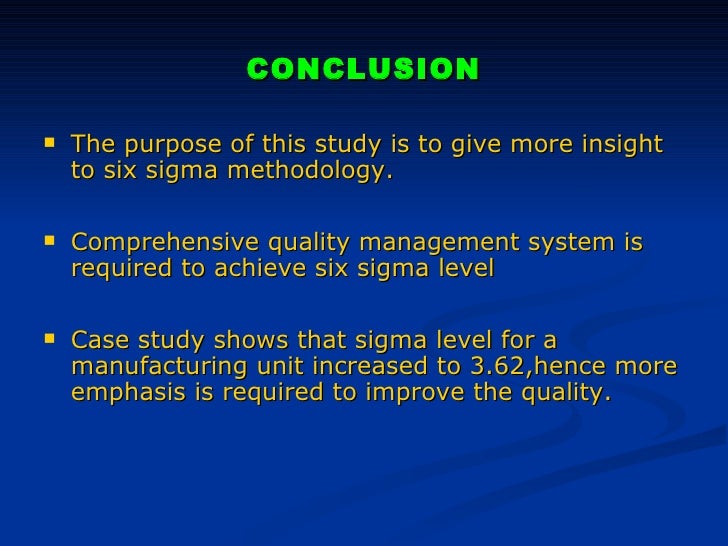 CONCLUSION

▪ The purpose of this study is to give more insight to six sigma methodology.

▪ Comprehensive quality management system is required to achieve six sigma level

▪ Case study shows that sigma level for a manufacturing unit increased to 3.62,hence more emphasis is required to improve the quality.